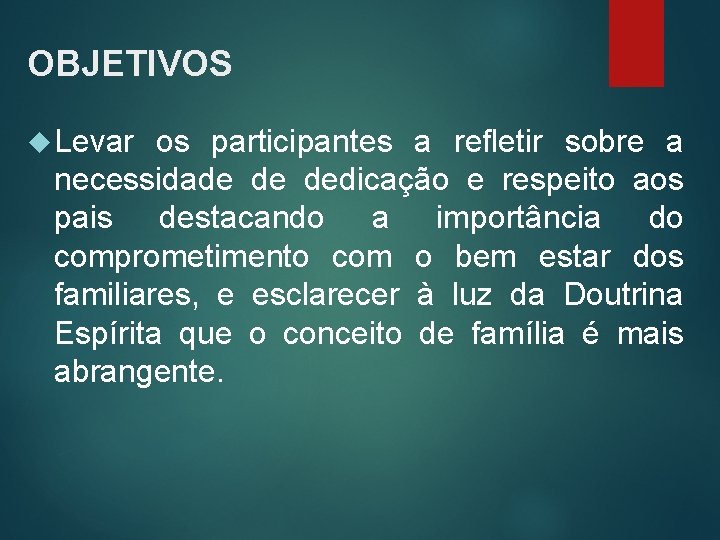 OBJETIVOS

Levar os participantes a refletir sobre a necessidade de dedicação e respeito aos pais destacando a importância do comprometimento com o bem estar dos familiares, e esclarecer à luz da Doutrina Espírita que o conceito de família é mais abrangente.